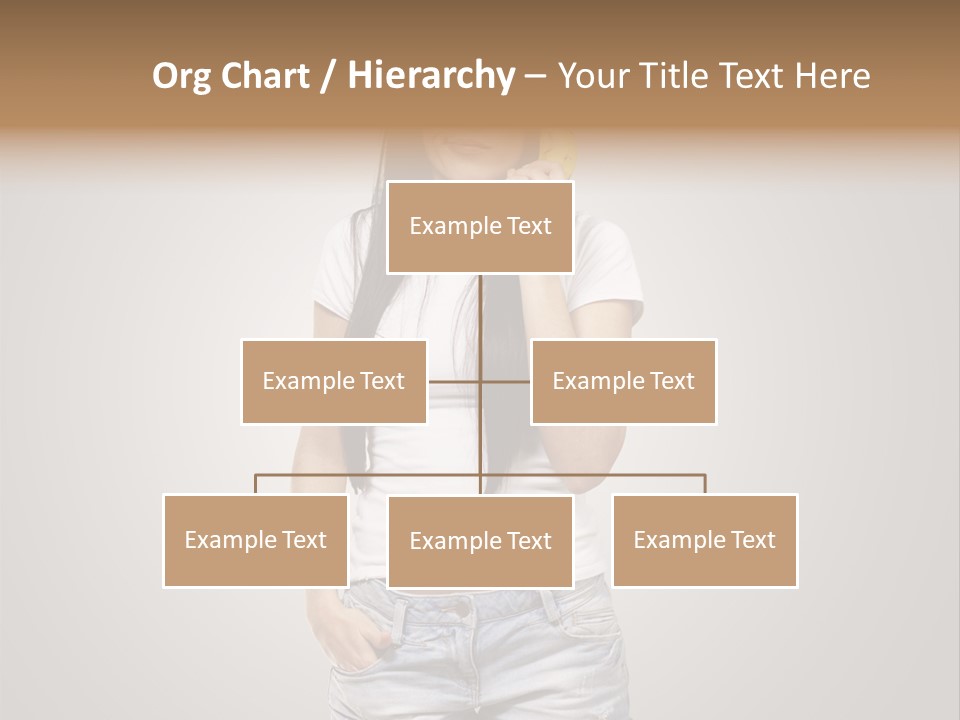 Org Chart / Hierarchy – Your Title Text Here

Example Text

Example Text

Example Text

Example Text

Example Text

Example Text